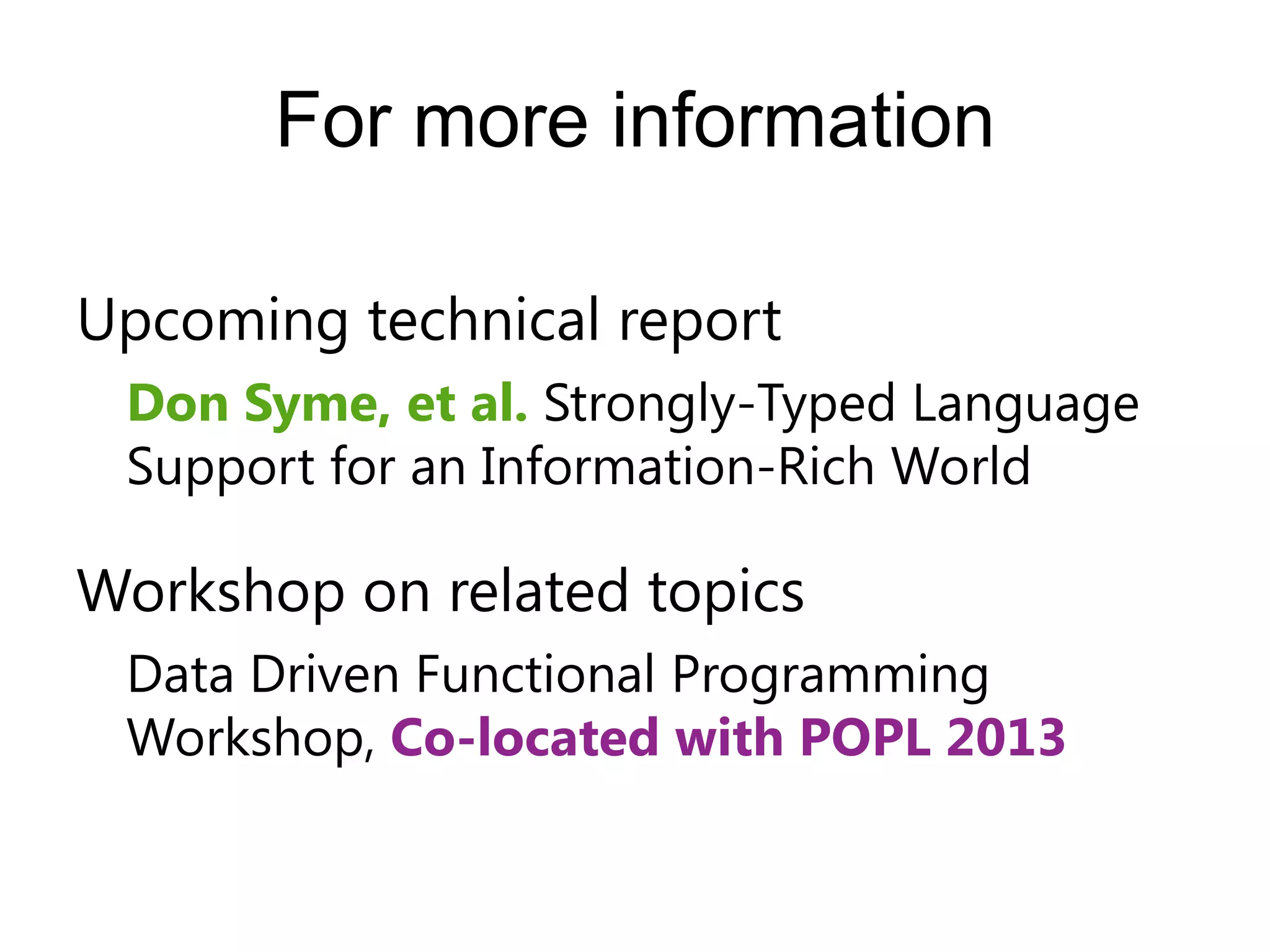 For more information

Upcoming technical report

Don Syme, et al. Strongly-Typed Language Support for an Information-Rich World

Workshop on related topics

Data Driven Functional Programming Workshop, Co-located with POPL 2013